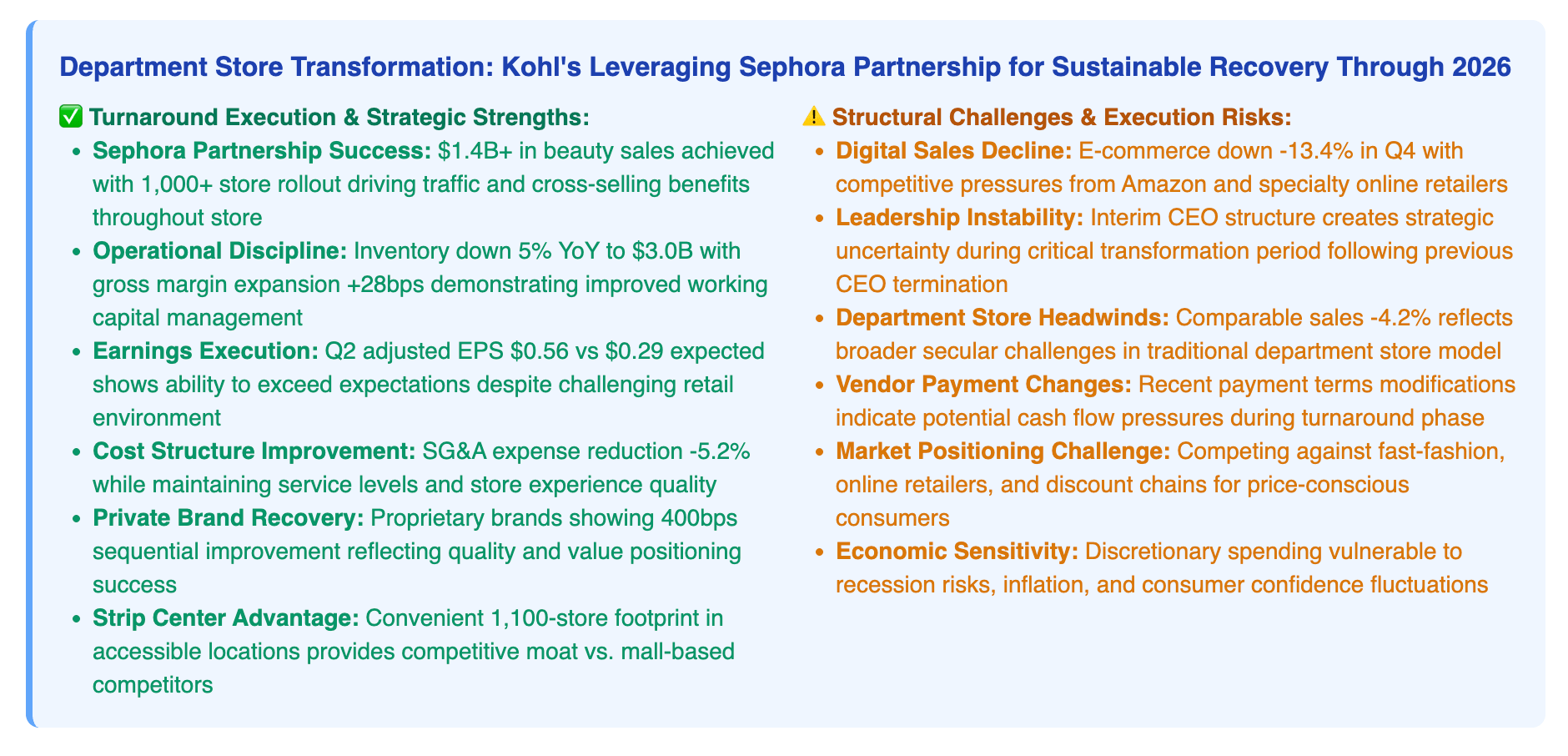 Department Store Transformation: Kohl's Leveraging Sephora Partnership for Sustainable Recovery Through 2026

✅ Turnaround Execution & Strategic Strengths:

- Sephora Partnership Success: \$1.4B+ in beauty sales achieved with 1,000+ store rollout driving traffic and cross-selling benefits throughout store
- Operational Discipline: Inventory down 5% YoY to \$3.0B with gross margin expansion +28bps demonstrating improved working capital management
- Earnings Execution: Q2 adjusted EPS \$0.56 vs \$0.29 expected shows ability to exceed expectations despite challenging retail environment
- Cost Structure Improvement: SG&A expense reduction -5.2% while maintaining service levels and store experience quality
- Private Brand Recovery: Proprietary brands showing 400bps sequential improvement reflecting quality and value positioning success
- Strip Center Advantage: Convenient 1,100-store footprint in accessible locations provides competitive moat vs. mall-based competitors

⚠️ Structural Challenges & Execution Risks:

- Digital Sales Decline: E-commerce down -13.4% in Q4 with competitive pressures from Amazon and specialty online retailers
- Leadership Instability: Interim CEO structure creates strategic uncertainty during critical transformation period following previous CEO termination
- Department Store Headwinds: Comparable sales -4.2% reflects broader secular challenges in traditional department store model
- Vendor Payment Changes: Recent payment terms modifications indicate potential cash flow pressures during turnaround phase
- Market Positioning Challenge: Competing against fast-fashion, online retailers, and discount chains for price-conscious consumers
- Economic Sensitivity: Discretionary spending vulnerable to recession risks, inflation, and consumer confidence fluctuations